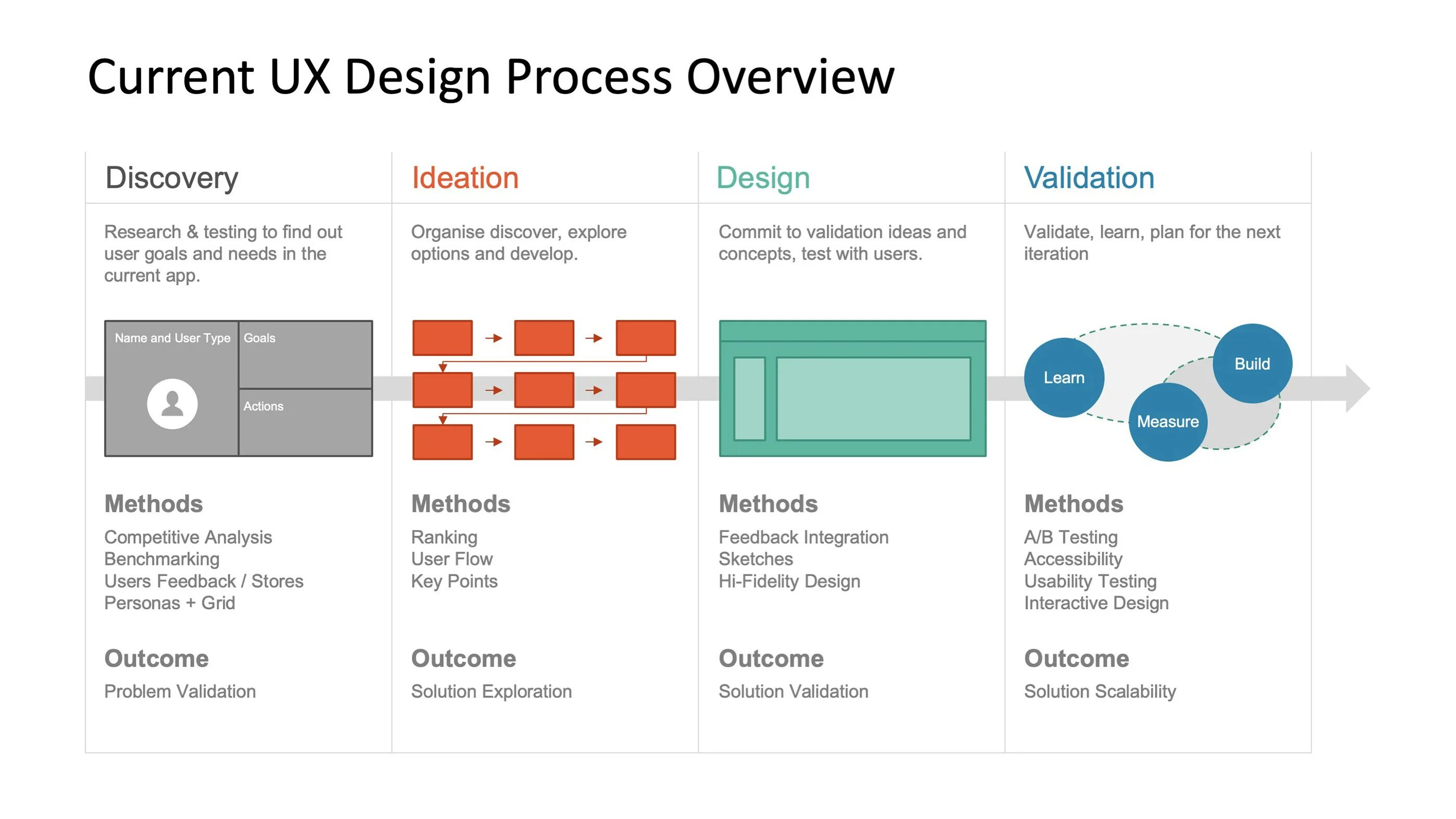 Current UX Design Process Overview

Discovery

Research & testing to find out user goals and needs in the current app.

Name and User Type

Goals

Actions

Methods

Competitive Analysis
Benchmarking
Users Feedback / Stores
Personas + Grid

Outcome

Problem Validation

Ideation

Organise discover, explore options and develop.

Methods

Ranking
User Flow
Key Points

Outcome

Solution Exploration

Design

Commit to validation ideas and concepts, test with users.

Methods

Feedback Integration
Sketches
Hi-Fidelity Design

Outcome

Solution Validation

Validation

Validate, learn, plan for the next iteration

Learn

Build

Measure

Methods

A/B Testing
Accessibility
Usability Testing
Interactive Design

Outcome

Solution Scalability